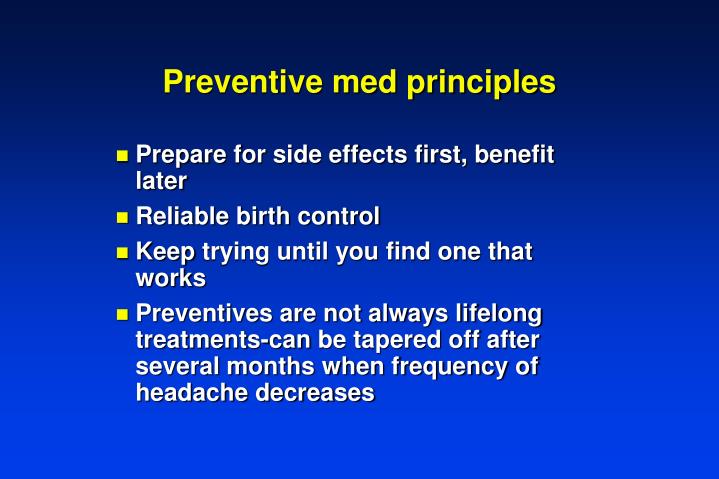 Preventive med principles

- Prepare for side effects first, benefit later
- Reliable birth control
- Keep trying until you find one that works
- Preventives are not always lifelong treatments-can be tapered off after several months when frequency of headache decreases